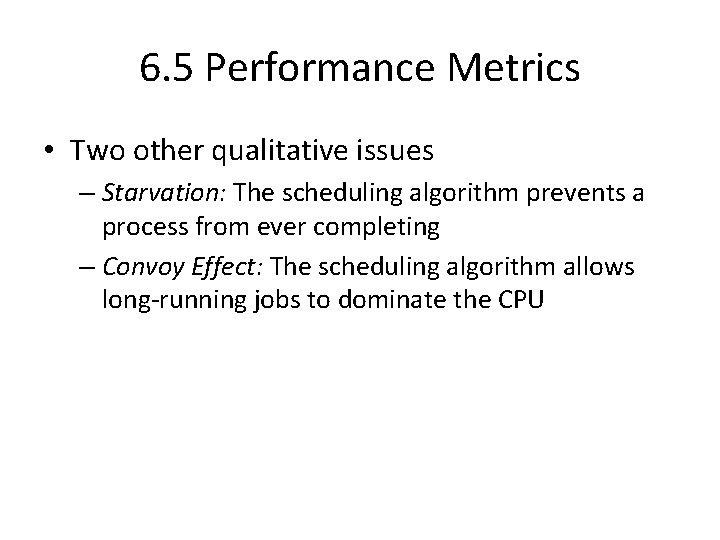 6.5 Performance Metrics

• Two other qualitative issues
– Starvation: The scheduling algorithm prevents a process from ever completing
– Convoy Effect: The scheduling algorithm allows long-running jobs to dominate the CPU